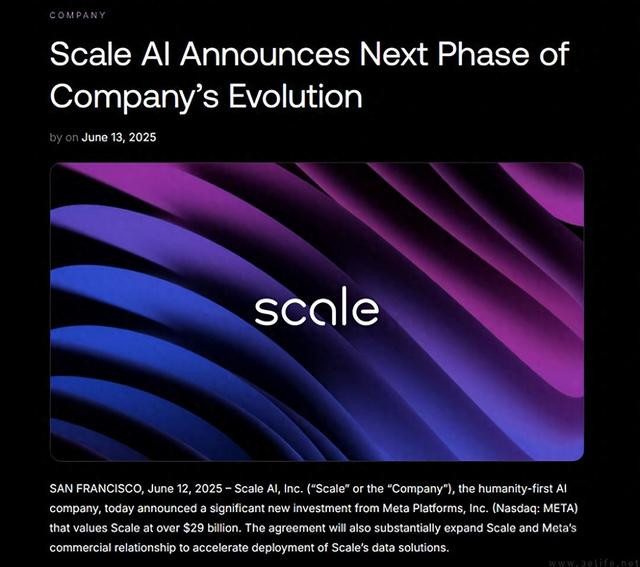 COMPANY

Scale AI Announces Next Phase of Company's Evolution

by on June 13, 2025

scale

SAN FRANCISCO, June 12, 2025 – Scale AI, Inc. ("Scale" or the "Company"), the humanity-first AI company, today announced a significant new investment from Meta Platforms, Inc. (Nasdaq: META) that values Scale at over $29 billion. The agreement will also substantially expand Scale and Meta's commercial relationship to accelerate deployment of Scale's data solutions.

www.aelife.net